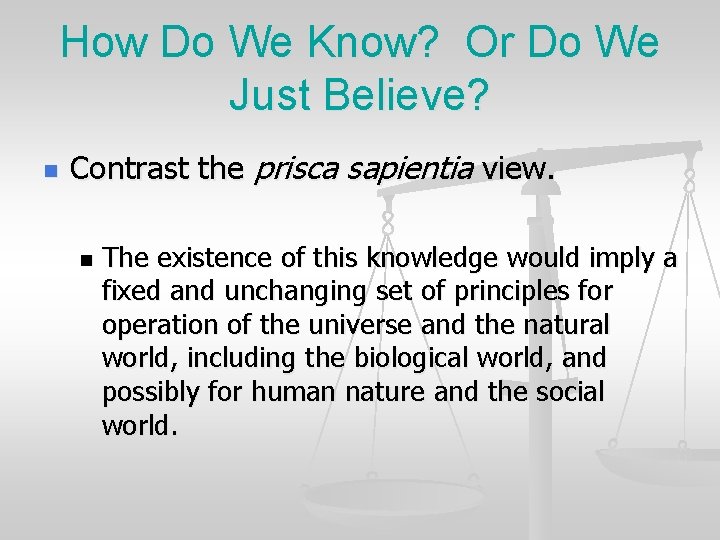 How Do We Know? Or Do We Just Believe?

Contrast the prisca sapientia view.

The existence of this knowledge would imply a fixed and unchanging set of principles for operation of the universe and the natural world, including the biological world, and possibly for human nature and the social world.